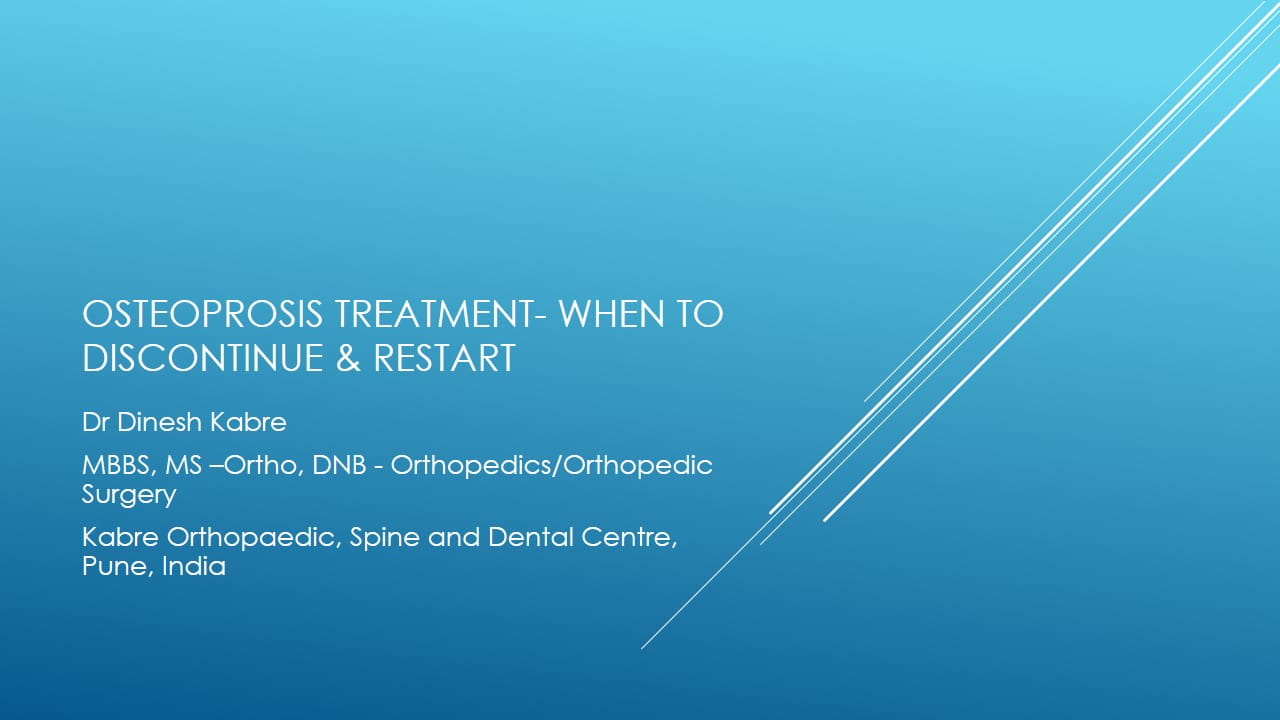 OSTEOPROSIS TREATMENT- WHEN TO DISCONTINUE & RESTART

Dr Dinesh Kabre

MBBS, MS –Ortho, DNB - Orthopedics/Orthopedic Surgery

Kabre Orthopaedic, Spine and Dental Centre, Pune, India